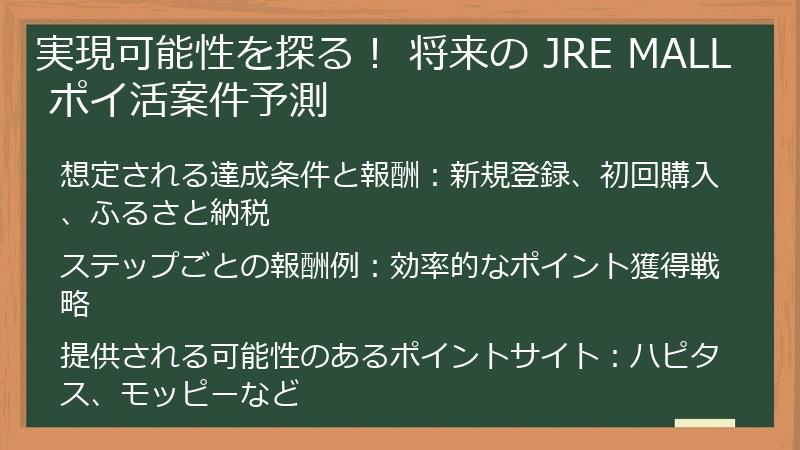 実現可能性を探る！ 将来の JRE MALL ポイ活案件予測

想定される達成条件と報酬：新規登録、初回購入、ふるさと納税

ステップごとの報酬例：効率的なポイント獲得戦略

提供される可能性のあるポイントサイト：ハピタス、モッピーなど